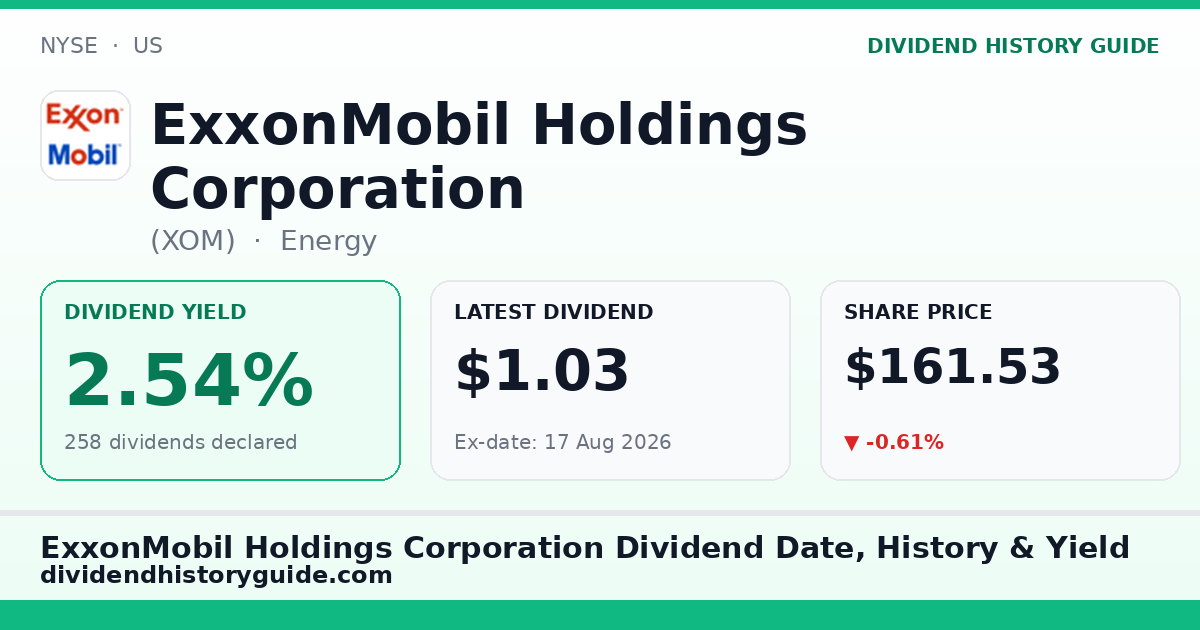 NYSE · US

DIVIDEND HISTORY GUIDE

Exxon Mobil

ExxonMobil Holdings Corporation

(XOM) · Energy

DIVIDEND YIELD

2.54%

258 dividends declared

LATEST DIVIDEND

$1.03

Ex-date: 17 Aug 2026

SHARE PRICE

$161.53

▼ -0.61%

ExxonMobil Holdings Corporation Dividend Date, History & Yield
dividendhistoryguide.com